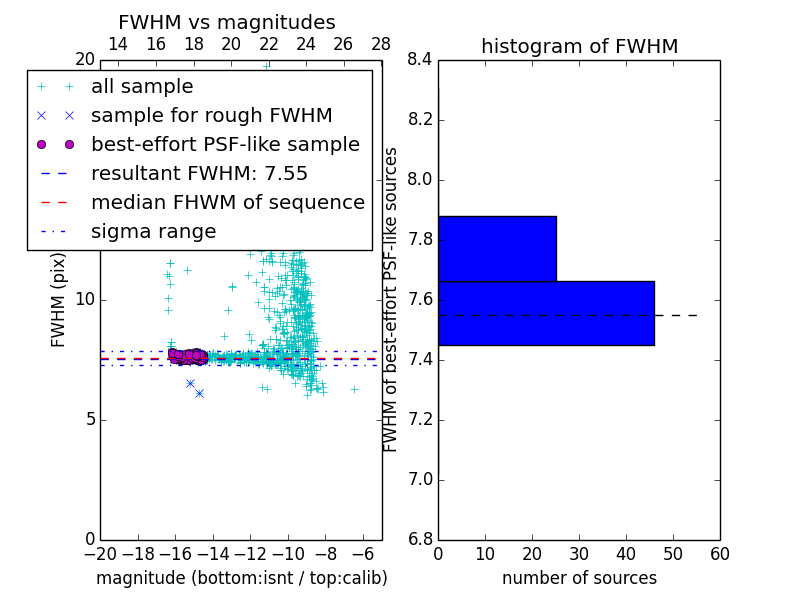 FWHM vs magnitudes

14 16 18 20 22 24 26 28

20

all sample
sample for rough FWHM
best-effort PSF-like sample
resultant FWHM: 7.55
median FHWM of sequence
sigma range

FWHM (pix)

10

5

0

−20 −18 −16 −14 −12 −10 −8 −6

magnitude (bottom:isnt / top:calib)

histogram of FWHM

8.4
8.2
8.0
7.8
7.6
7.4
7.2
7.0
6.8

FWHM of best-effort PSF-like sources

0 10 20 30 40 50 60

number of sources